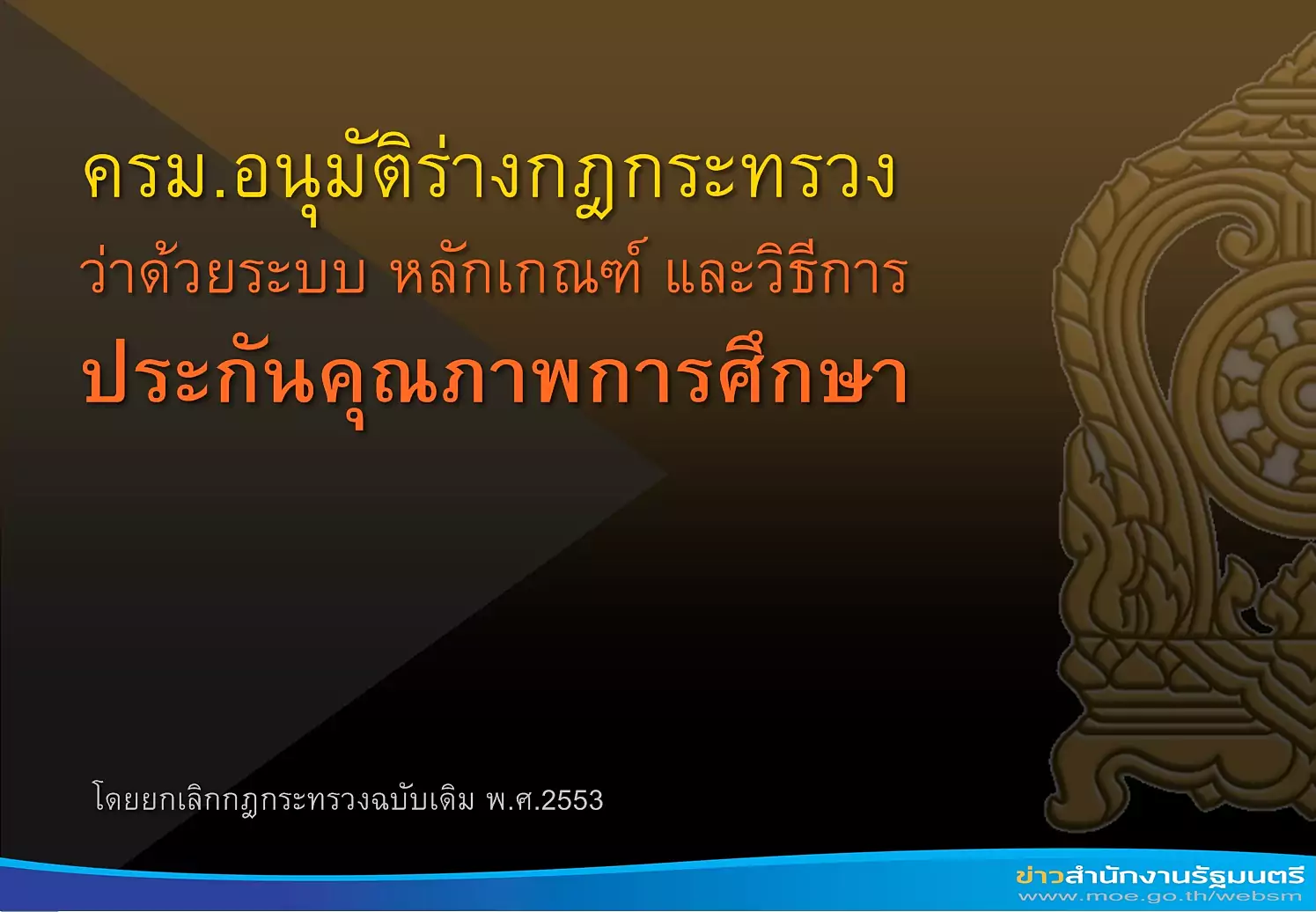 ครม.อนุมัติร่างกฎกระทรวง

ว่าด้วยระบบ หลักเกณฑ์ และวิธีการ

ประกันคุณภาพการศึกษา

โดยยกเลิกกฎกระทรวงฉบับเดิม พ.ศ.2553

ข่าวสำนักงานรัฐมนตรี
www.moe.go.th/websm